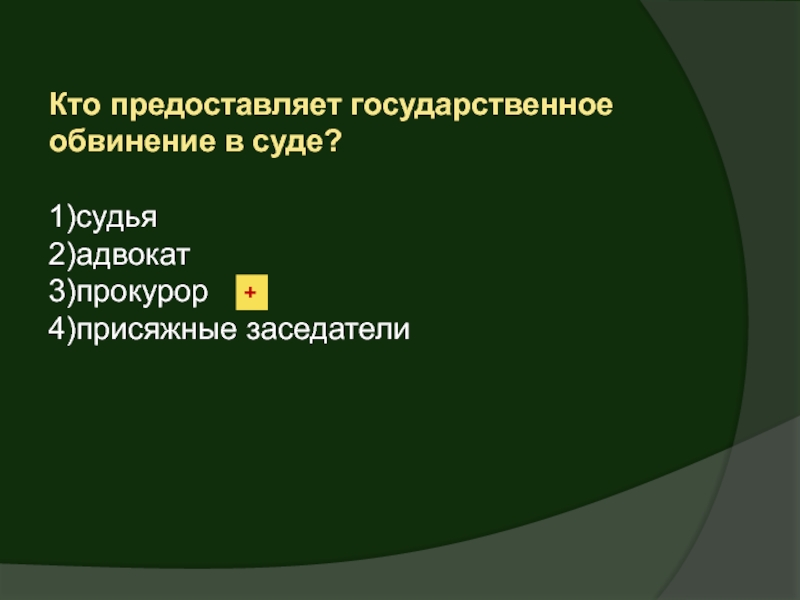 Кто предоставляет государственное обвинение в суде?

1)судья
2)адвокат
3)прокурор +
4)присяжные заседатели